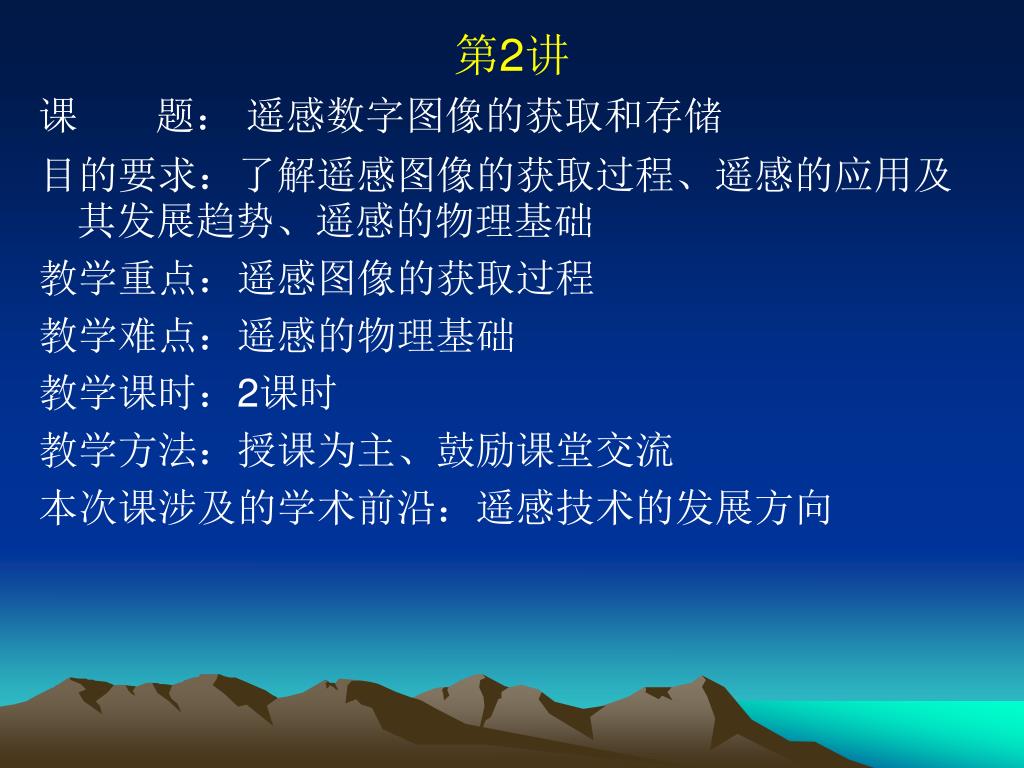 第2讲

课　　题： 遥感数字图像的获取和存储

目的要求：了解遥感图像的获取过程、遥感的应用及其发展趋势、遥感的物理基础

教学重点：遥感图像的获取过程

教学难点：遥感的物理基础

教学课时：2课时

教学方法：授课为主、鼓励课堂交流

本次课涉及的学术前沿：遥感技术的发展方向